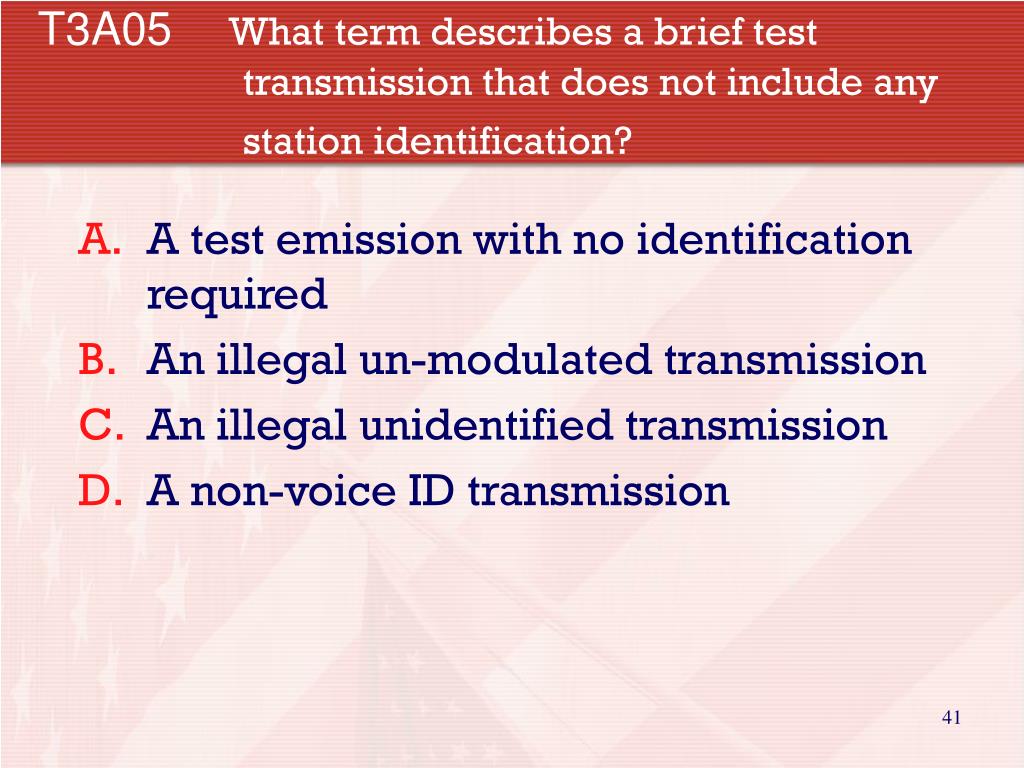 T3A05 What term describes a brief test transmission that does not include any station identification?

A. A test emission with no identification required
B. An illegal un-modulated transmission
C. An illegal unidentified transmission
D. A non-voice ID transmission

41